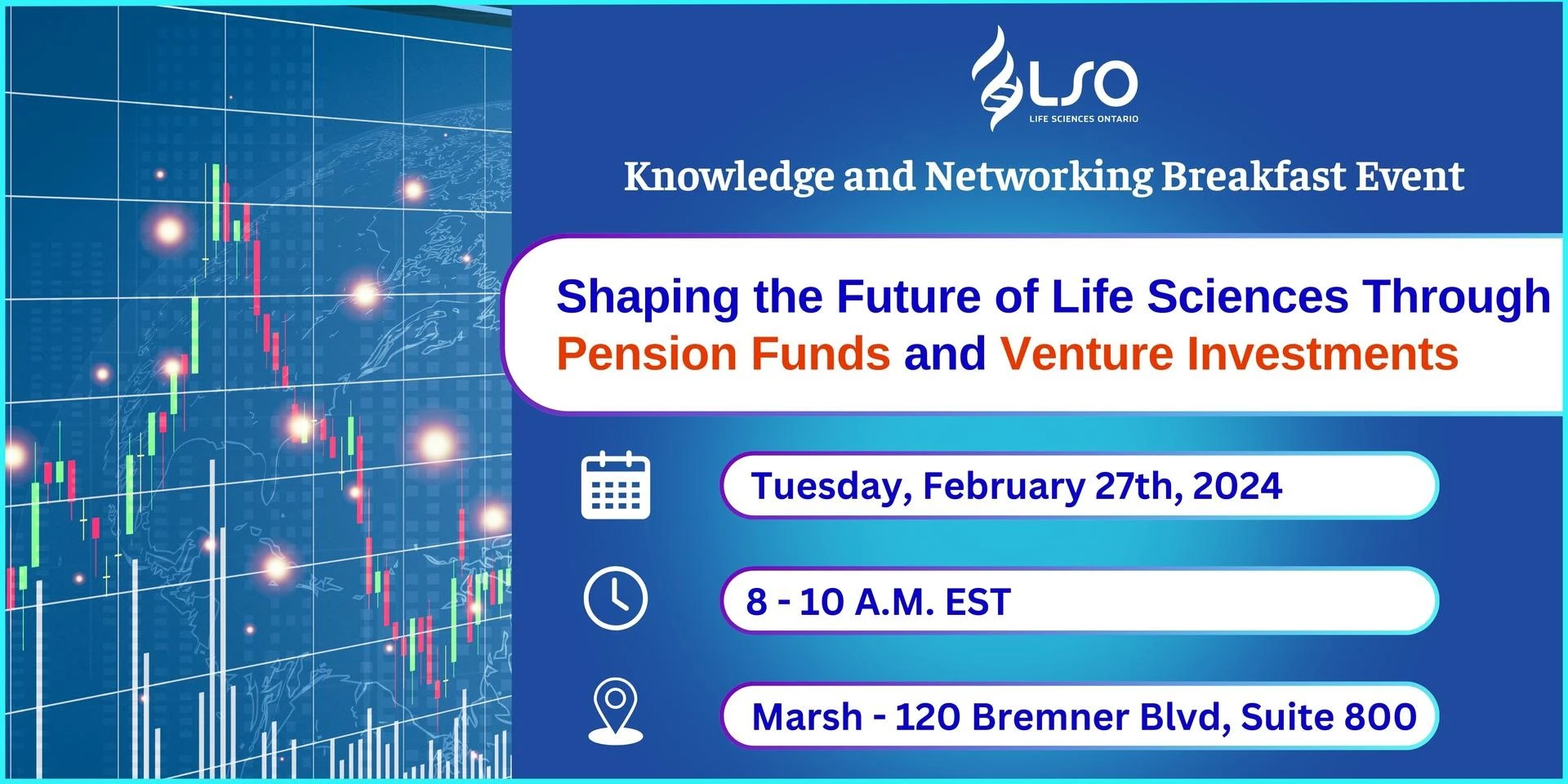 LSO
LIFE SCIENCES ONTARIO

Knowledge and Networking Breakfast Event

Shaping the Future of Life Sciences Through Pension Funds and Venture Investments

Tuesday, February 27th, 2024

8 - 10 A.M. EST

Marsh - 120 Bremner Blvd, Suite 800